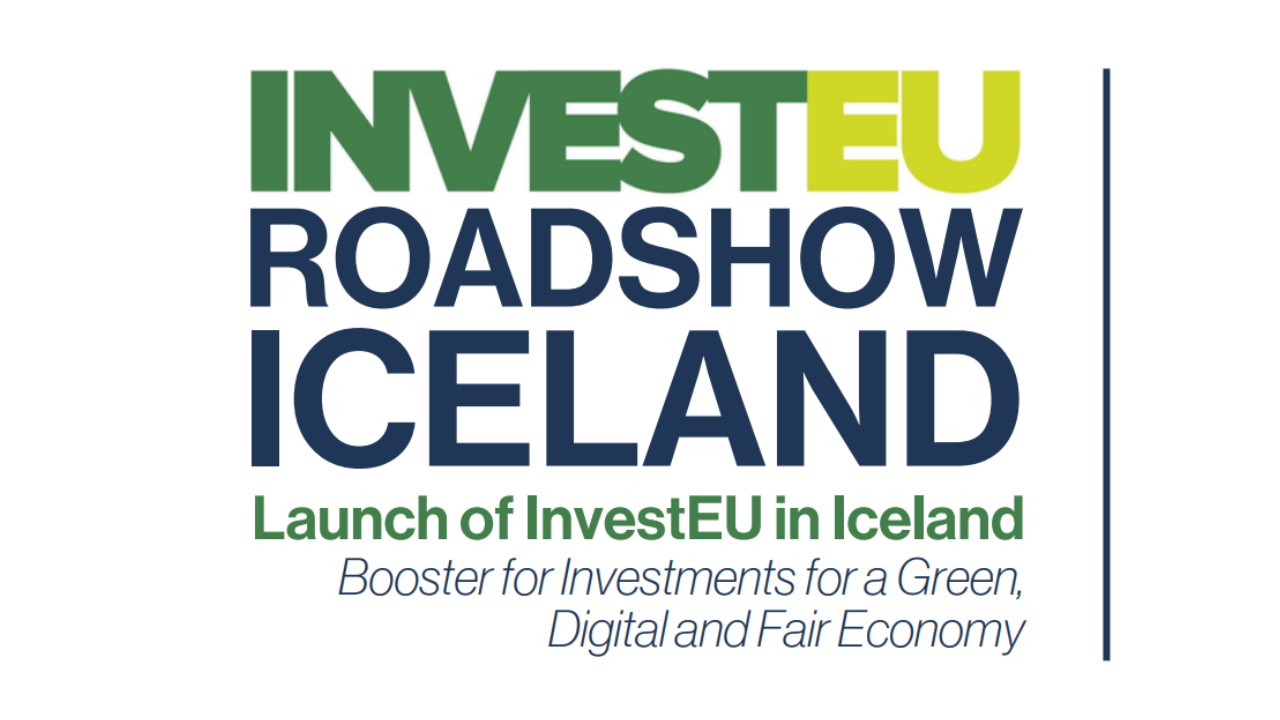 INVESTEU
ROADSHOW
ICELAND

Launch of InvestEU in Iceland

Booster for Investments for a Green, Digital and Fair Economy